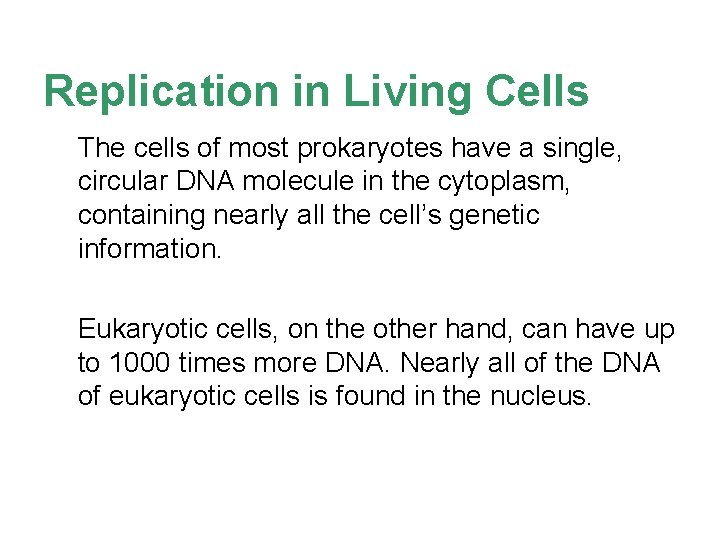 Replication in Living Cells

The cells of most prokaryotes have a single, circular DNA molecule in the cytoplasm, containing nearly all the cell’s genetic information.

Eukaryotic cells, on the other hand, can have up to 1000 times more DNA. Nearly all of the DNA of eukaryotic cells is found in the nucleus.